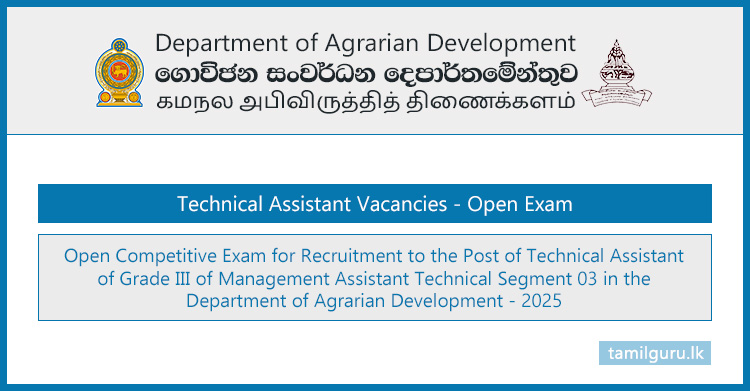 Department of Agrarian Development
ගොවිජන සංවර්ධන දෙපාර්තමේන්තුව
கமநல அபிவிருத்தித் திணைக்களம்

Technical Assistant Vacancies - Open Exam

Open Competitive Exam for Recruitment to the Post of Technical Assistant of Grade III of Management Assistant Technical Segment 03 in the Department of Agrarian Development - 2025

tamilguru.lk